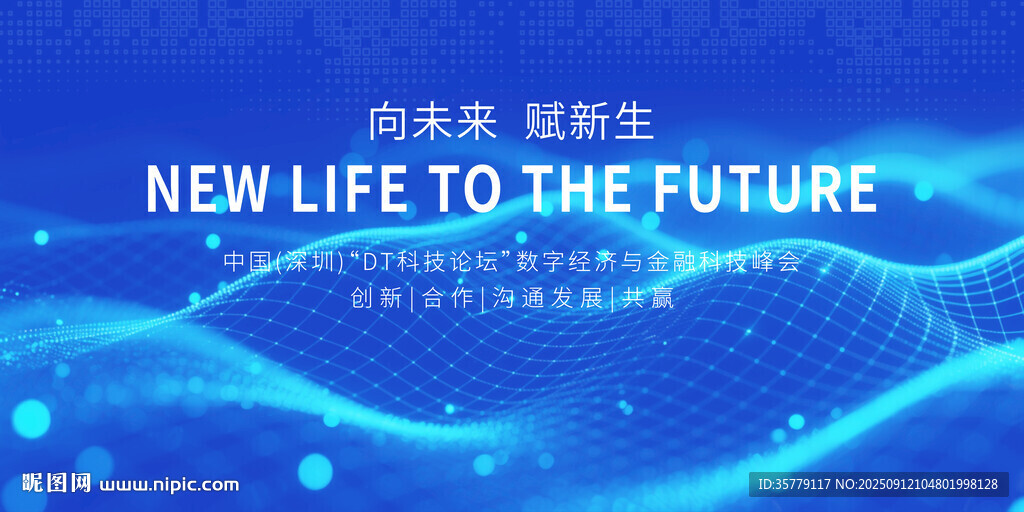 向未来 赋新生

NEW LIFE TO THE FUTURE

中国(深圳)“DT科技论坛”数字经济与金融科技峰会

创新|合作|沟通发展|共赢

昵图网 www.nipic.com

ID:35779117 NO:20250912104801998128